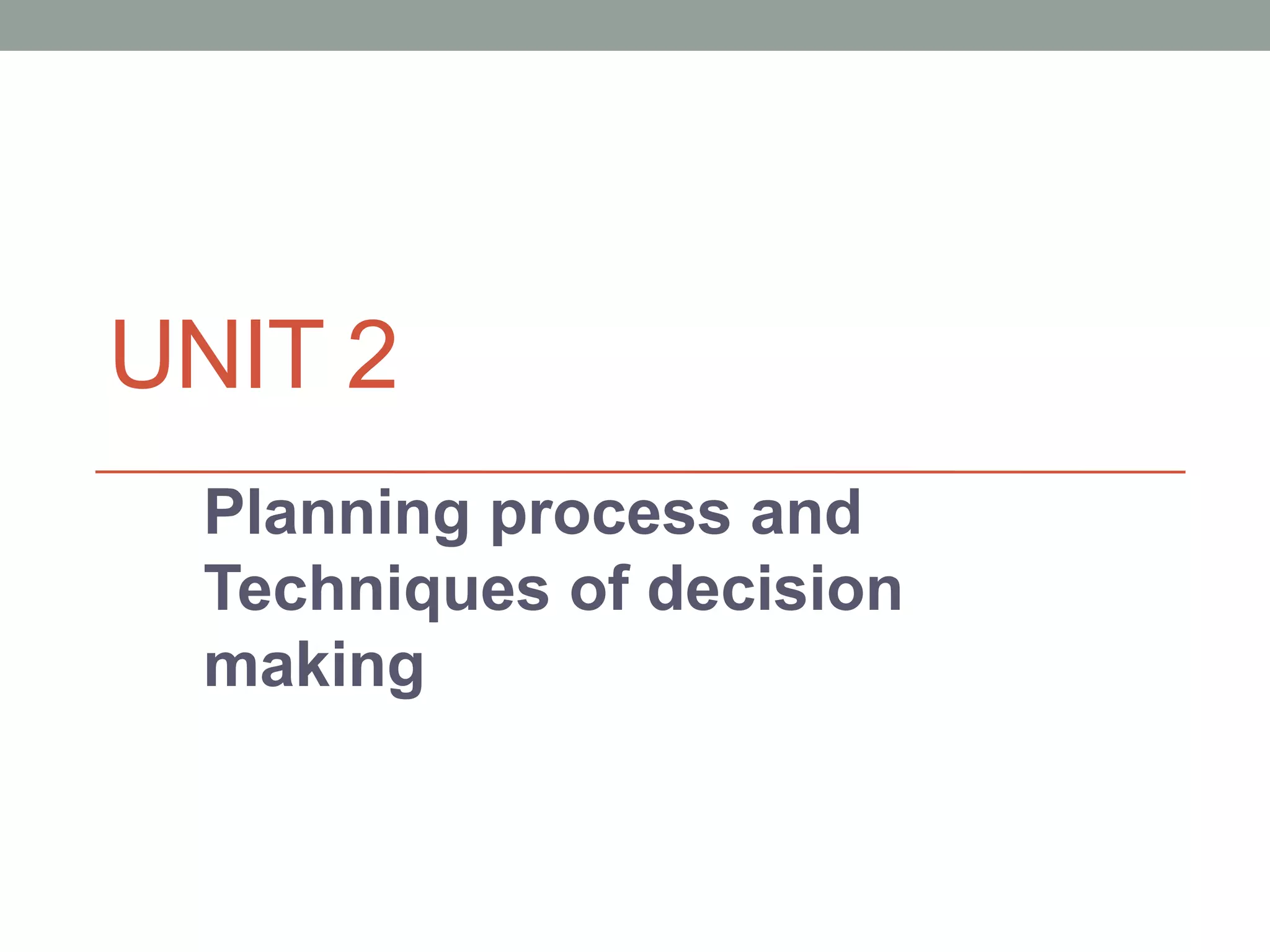 UNIT 2

Planning process and Techniques of decision making